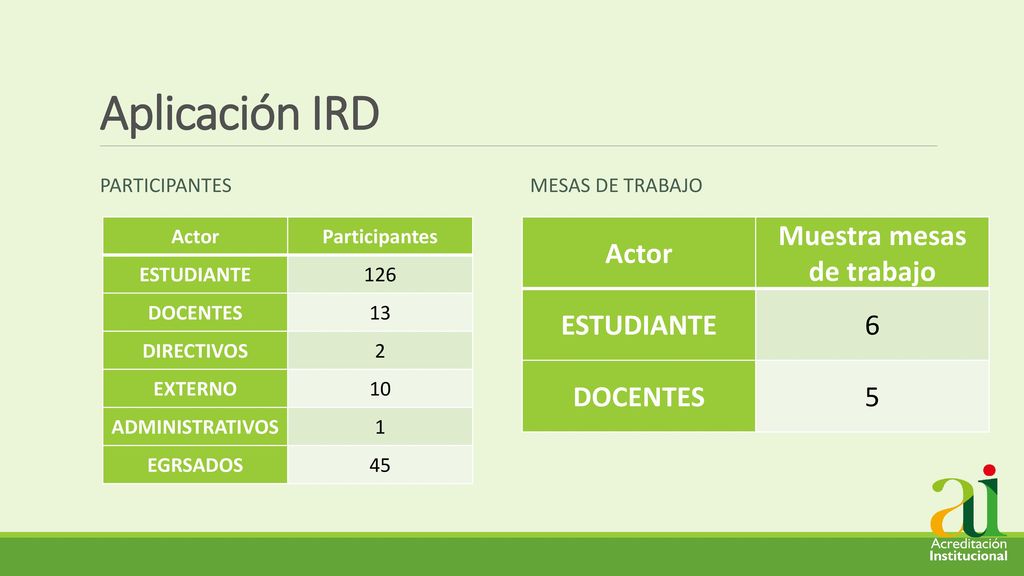 Aplicación IRD

PARTICIPANTES

| Actor | Participantes |
|---|---|
| ESTUDIANTE | 126 |
| DOCENTES | 13 |
| DIRECTIVOS | 2 |
| EXTERNO | 10 |
| ADMINISTRATIVOS | 1 |
| EGRSADOS | 45 |

MESAS DE TRABAJO

| Actor | Muestra mesas de trabajo |
|---|---|
| ESTUDIANTE | 6 |
| DOCENTES | 5 |

ai
Acreditación
Institucional